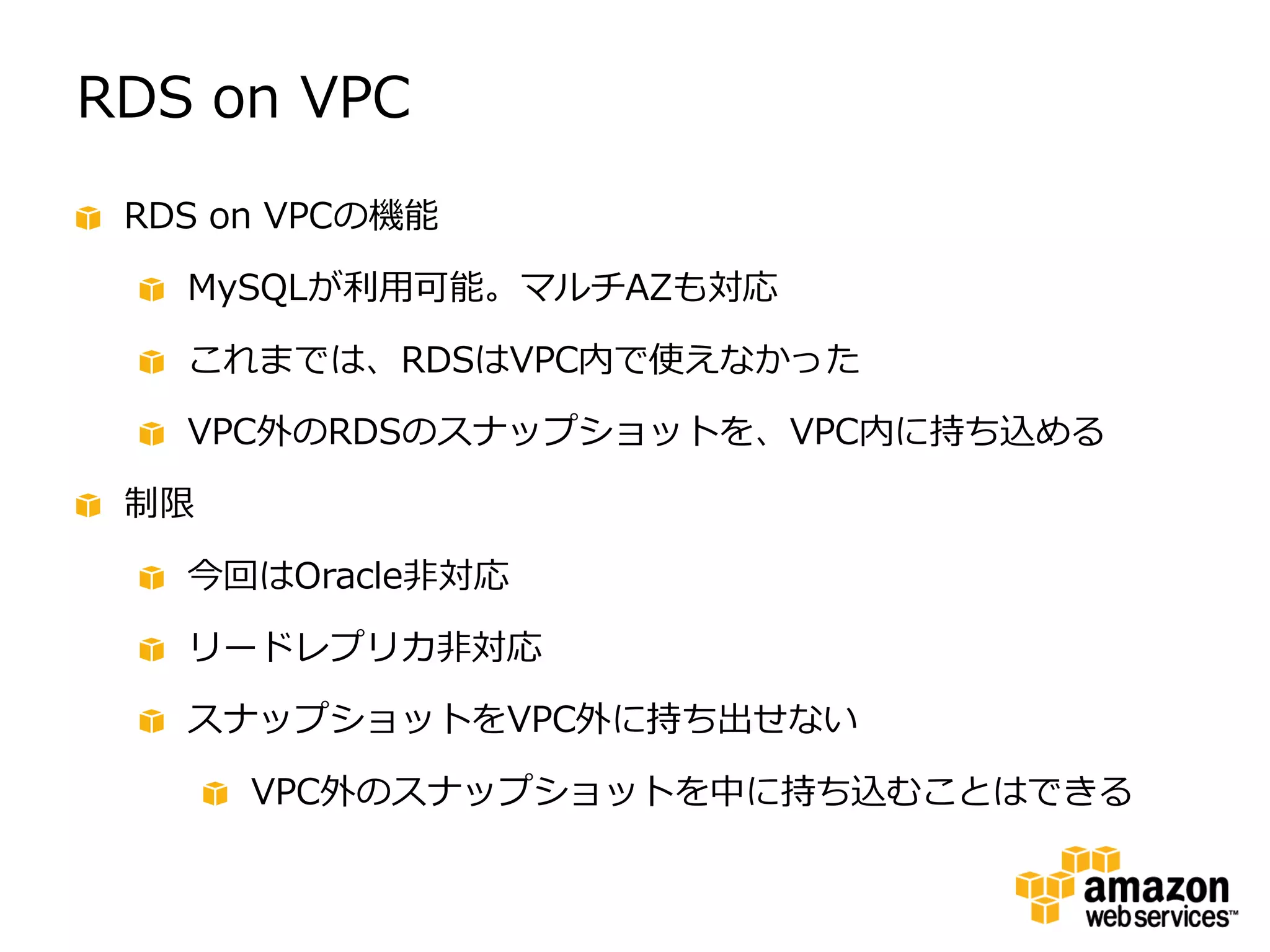 RDS on VPC

RDS on VPCの機能

MySQLが利用可能。マルチAZも対応

これまでは、RDSはVPC内で使えなかった

VPC外のRDSのスナップショットを、VPC内に持ち込める

制限

今回はOracle非対応

リードレプリカ非対応

スナップショットをVPC外に持ち出せない

VPC外のスナップショットを中に持ち込むことはできる

amazon web services™